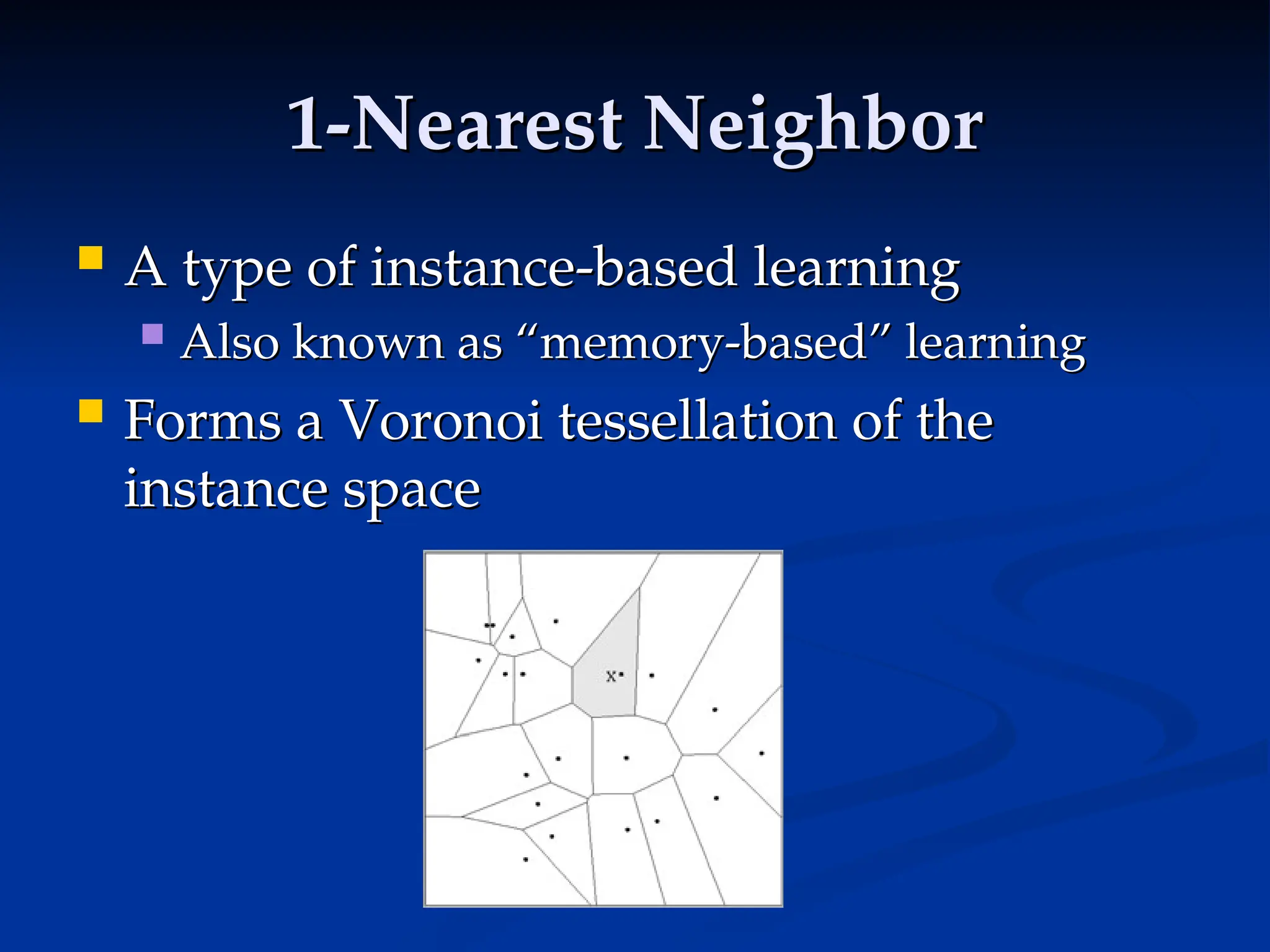 1-Nearest Neighbor

A type of instance-based learning

Also known as “memory-based” learning

Forms a Voronoi tessellation of the instance space

x